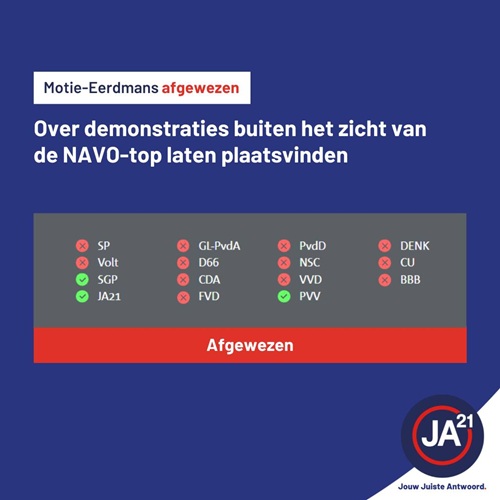 Motie-Eerdmans afgewezen

Over demonstraties buiten het zicht van de NAVO-top laten plaatsvinden

SP
Volt
SGP
JA21

GL-PvdA
D66
CDA
FVD

PvdD
NSC
VVD
PVV

DENK
CU
BBB

Afgewezen

JA21

Jouw Juiste Antwoord.